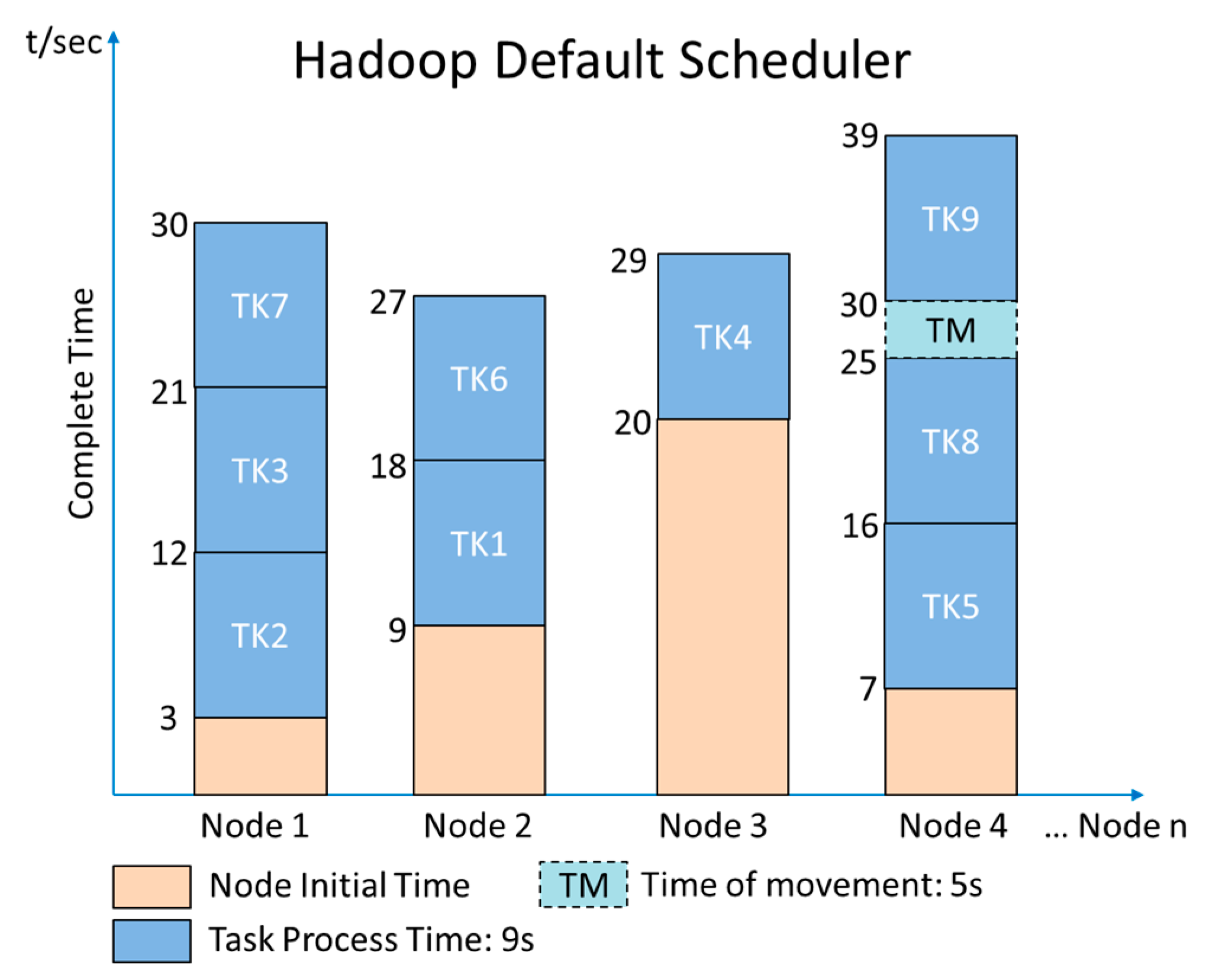 t/sec

Hadoop Default Scheduler

Complete Time

30
TK7
21
TK3
12
TK2
3

27
TK6
18
TK1
9

29
TK4
20

39
TK9
30
TM
25
TK8
16
TK5
7

Node 1 Node 2 Node 3 Node 4 ... Node n

Node Initial Time

TM Time of movement: 5s

Task Process Time: 9s